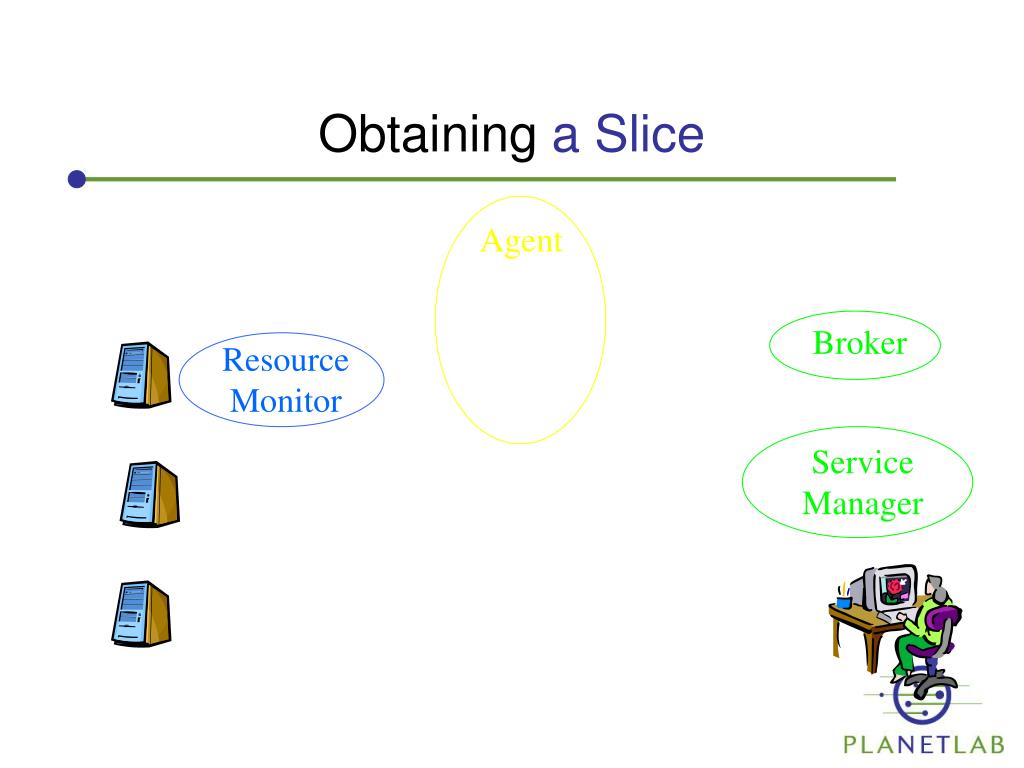 Obtaining a Slice

Agent

Resource Monitor

Broker

Service Manager

PLANETLAB